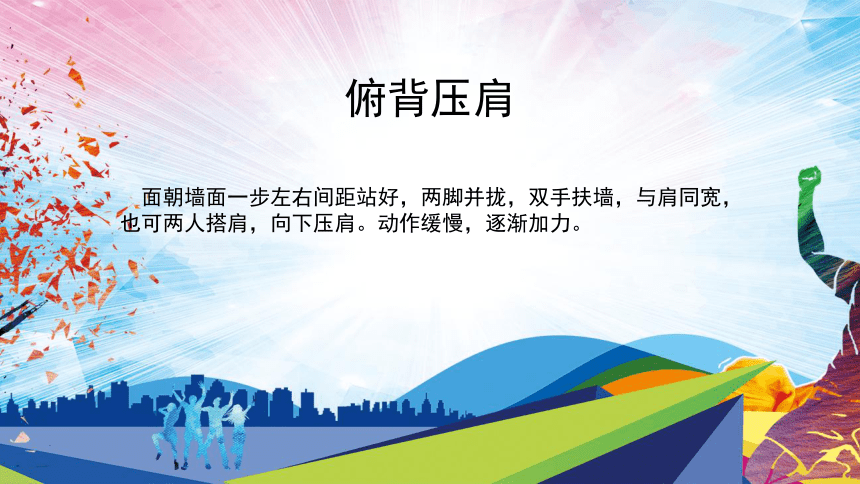 俯背压肩

面朝墙面一步左右间距站好，两脚并拢，双手扶墙，与肩同宽，也可两人搭肩，向下压肩。动作缓慢，逐渐加力。